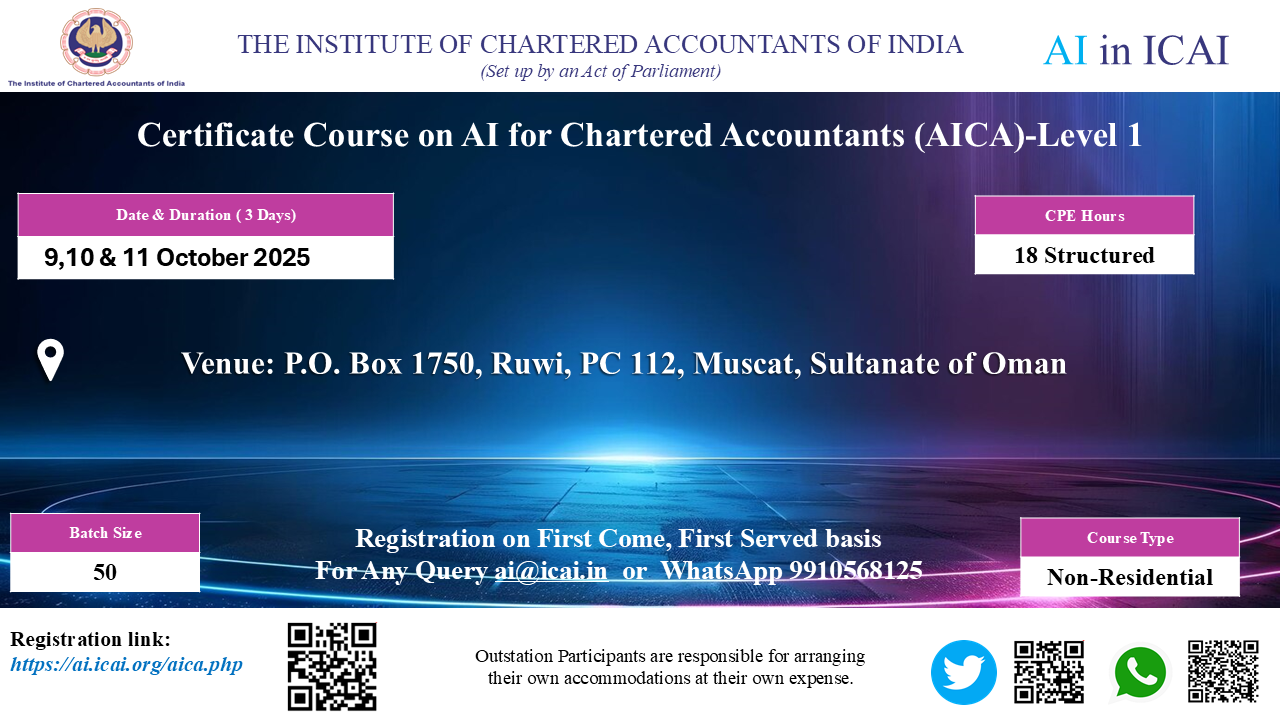 The Institute of Chartered Accountants of India

THE INSTITUTE OF CHARTERED ACCOUNTANTS OF INDIA
(Set up by an Act of Parliament)

AI in ICAI

Certificate Course on AI for Chartered Accountants (AICA)-Level 1

Date & Duration ( 3 Days)
9,10 & 11 October 2025

CPE Hours
18 Structured

Venue: P.O. Box 1750, Ruwi, PC 112, Muscat, Sultanate of Oman

Batch Size
50

Registration on First Come, First Served basis
For Any Query ai@icai.in or WhatsApp 9910568125

Course Type
Non-Residential

Registration link:
https://ai.icai.org/aica.php

Outstation Participants are responsible for arranging their own accommodations at their own expense.